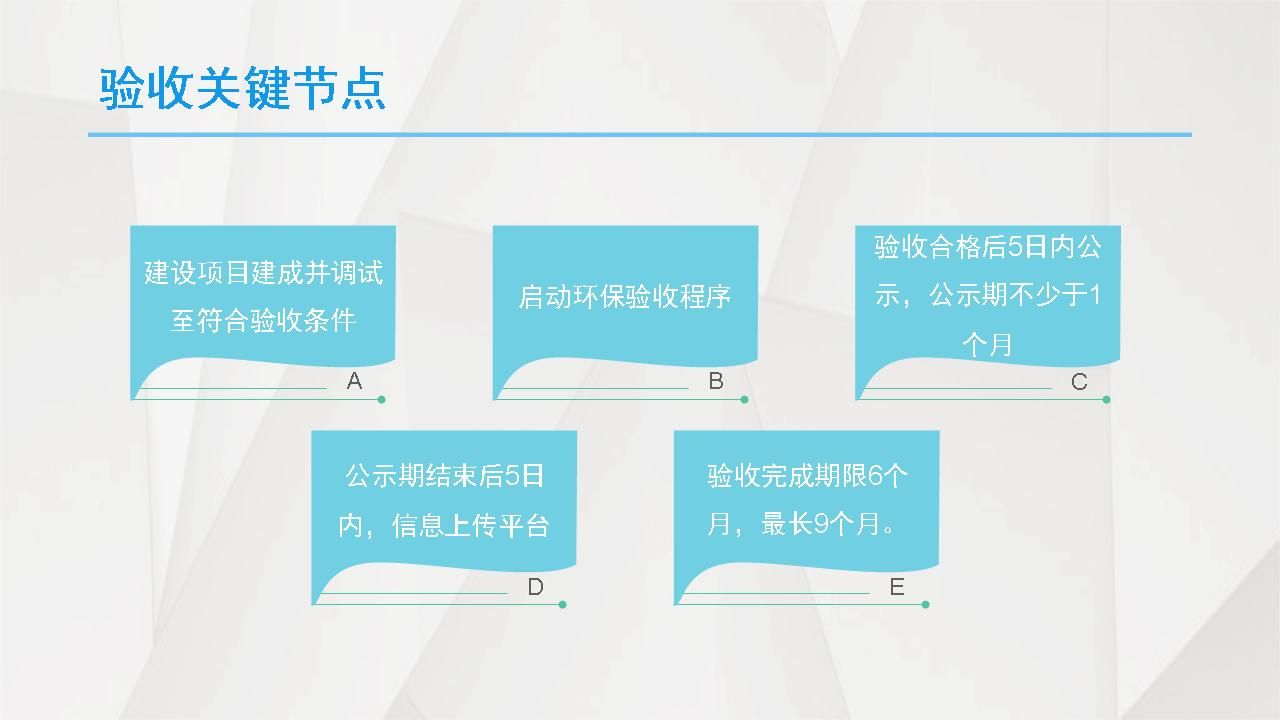 验收关键节点

建设项目建成并调试至符合验收条件

A

启动环保验收程序

B

验收合格后5日内公示，公示期不少于1个月

C

公示期结束后5日内，信息上传平台

D

验收完成期限6个月，最长9个月。

E